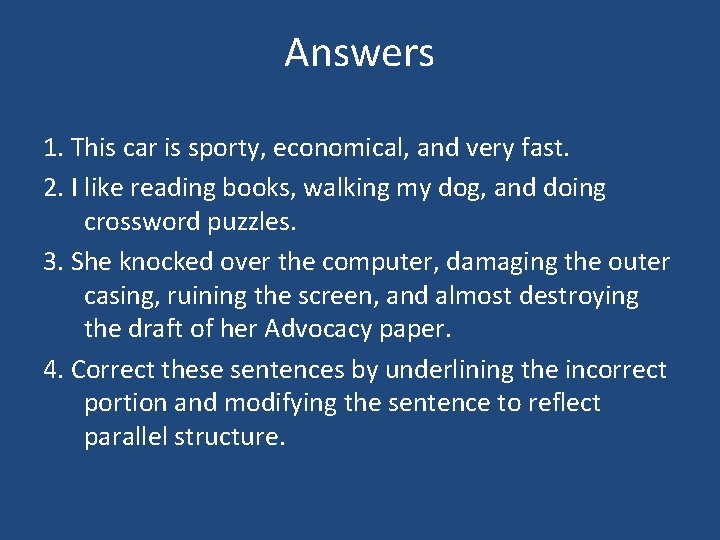 Answers

1. This car is sporty, economical, and very fast.

2. I like reading books, walking my dog, and doing crossword puzzles.

3. She knocked over the computer, damaging the outer casing, ruining the screen, and almost destroying the draft of her Advocacy paper.

4. Correct these sentences by underlining the incorrect portion and modifying the sentence to reflect parallel structure.